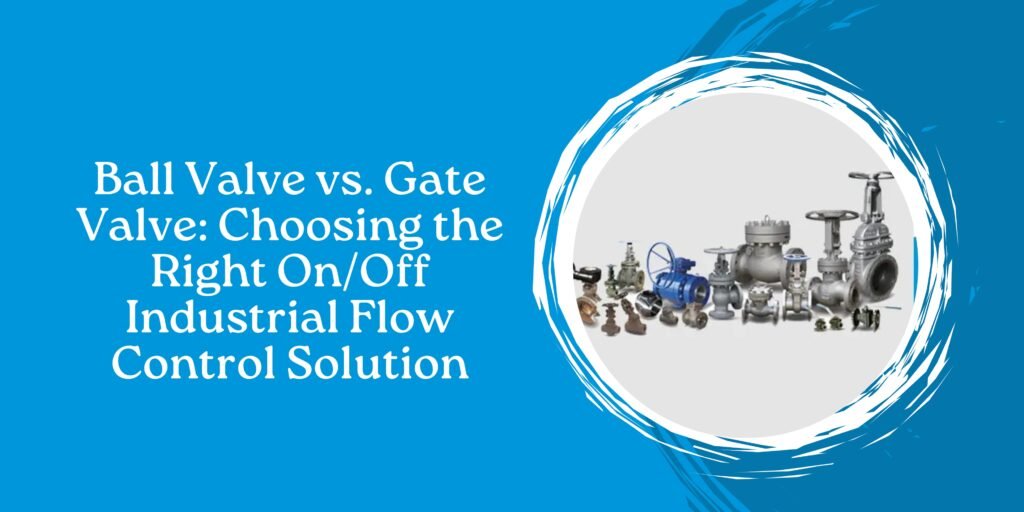 Ball Valve vs. Gate Valve: Choosing the Right On/Off Industrial Flow Control Solution